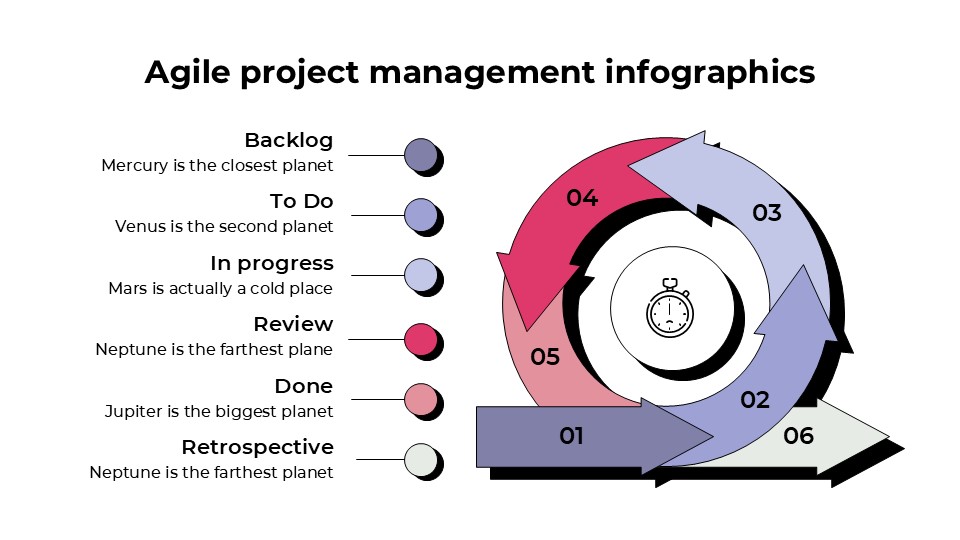 Agile project management infographics

Backlog
Mercury is the closest planet

To Do
Venus is the second planet

In progress
Mars is actually a cold place

Review
Neptune is the farthest plane

Done
Jupiter is the biggest planet

Retrospective
Neptune is the farthest planet

04

03

05

02

01

06